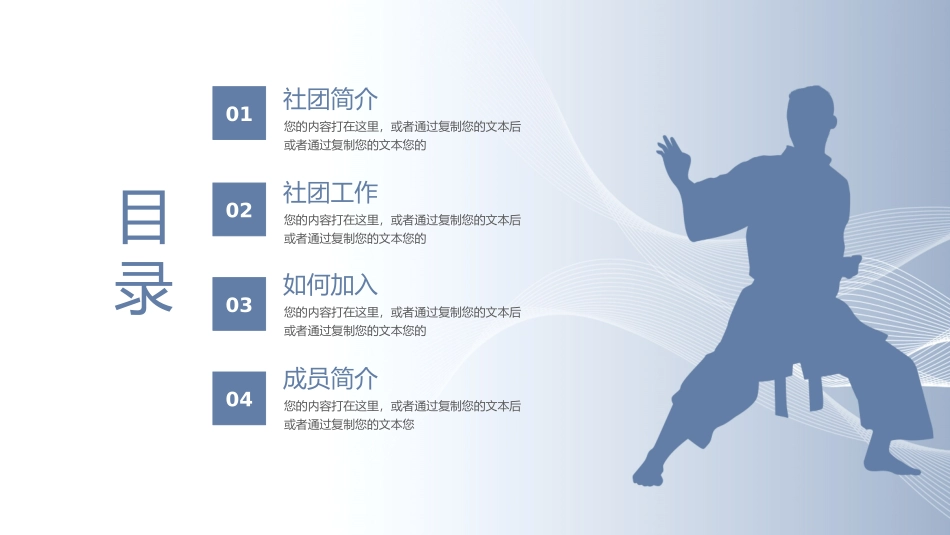 目录

01
社团简介
您的内容打在这里，或者通过复制您的文本后或者通过复制您的文本您的

02
社团工作
您的内容打在这里，或者通过复制您的文本后或者通过复制您的文本您的

03
如何加入
您的内容打在这里，或者通过复制您的文本后或者通过复制您的文本您的

04
成员简介
您的内容打在这里，或者通过复制您的文本后或者通过复制您的文本您